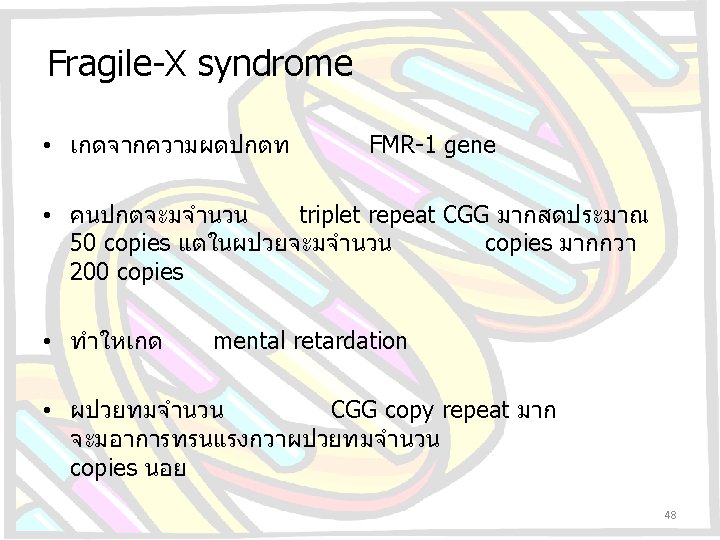 Fragile-X syndrome

• เกดจากความผดปกตท FMR-1 gene

• คนปกตจะมจำนวน triplet repeat CGG มากสดประมาณ 50 copies แตในผปวยจะมจำนวน copies มากกวา 200 copies

• ทำใหเกด mental retardation

• ผปวยทมจำนวน CGG copy repeat มาก จะมอาการทรนแรงกวาผปวยทมจำนวน copies นอย

48